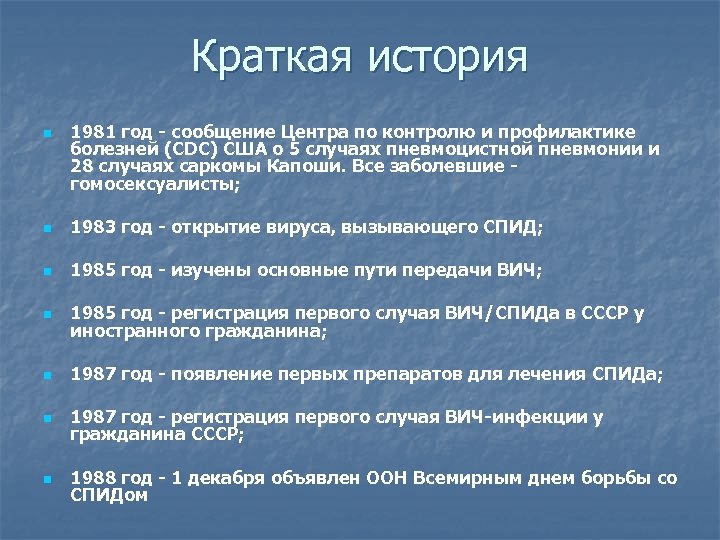 Краткая история

1981 год - сообщение Центра по контролю и профилактике болезней (CDC) США о 5 случаях пневмоцистной пневмонии и 28 случаях саркомы Капоши. Все заболевшие - гомосексуалисты;

1983 год - открытие вируса, вызывающего СПИД;

1985 год - изучены основные пути передачи ВИЧ;

1985 год - регистрация первого случая ВИЧ/СПИДа в СССР у иностранного гражданина;

1987 год - появление первых препаратов для лечения СПИДа;

1987 год - регистрация первого случая ВИЧ-инфекции у гражданина СССР;

1988 год - 1 декабря объявлен ООН Всемирным днем борьбы со СПИДом